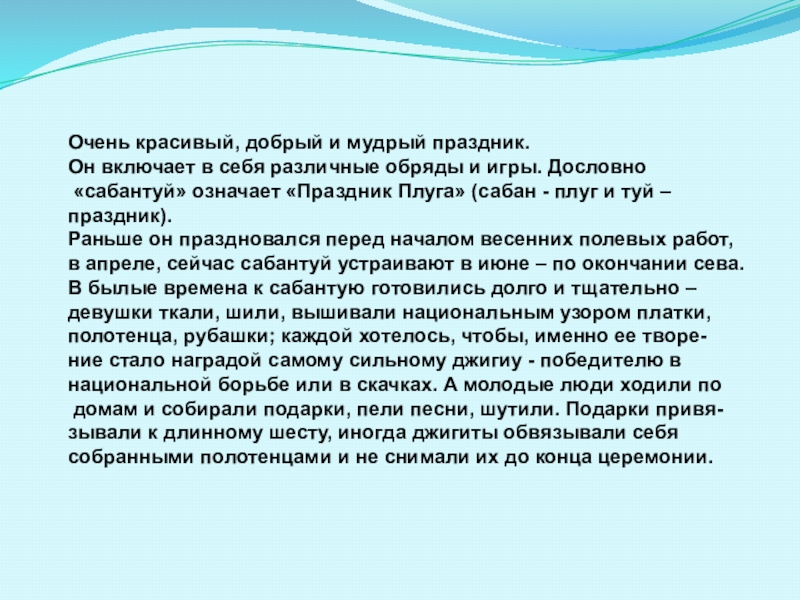 Очень красивый, добрый и мудрый праздник.
Он включает в себя различные обряды и игры. Дословно «сабантуй» означает «Праздник Плуга» (сабан - плуг и туй – праздник).
Раньше он праздновался перед началом весенних полевых работ, в апреле, сейчас сабантуй устраивают в июне – по окончании сева. В былые времена к сабантую готовились долго и тщательно – девушки ткали, шили, вышивали национальным узором платки, полотенца, рубашки; каждой хотелось, чтобы, именно ее творение стало наградой самому сильному джигиу - победителю в национальной борьбе или в скачках. А молодые люди ходили по домам и собирали подарки, пели песни, шутили. Подарки привязывали к длинному шесту, иногда джигиты обвязывали себя собранными полотенцами и не снимали их до конца церемонии.